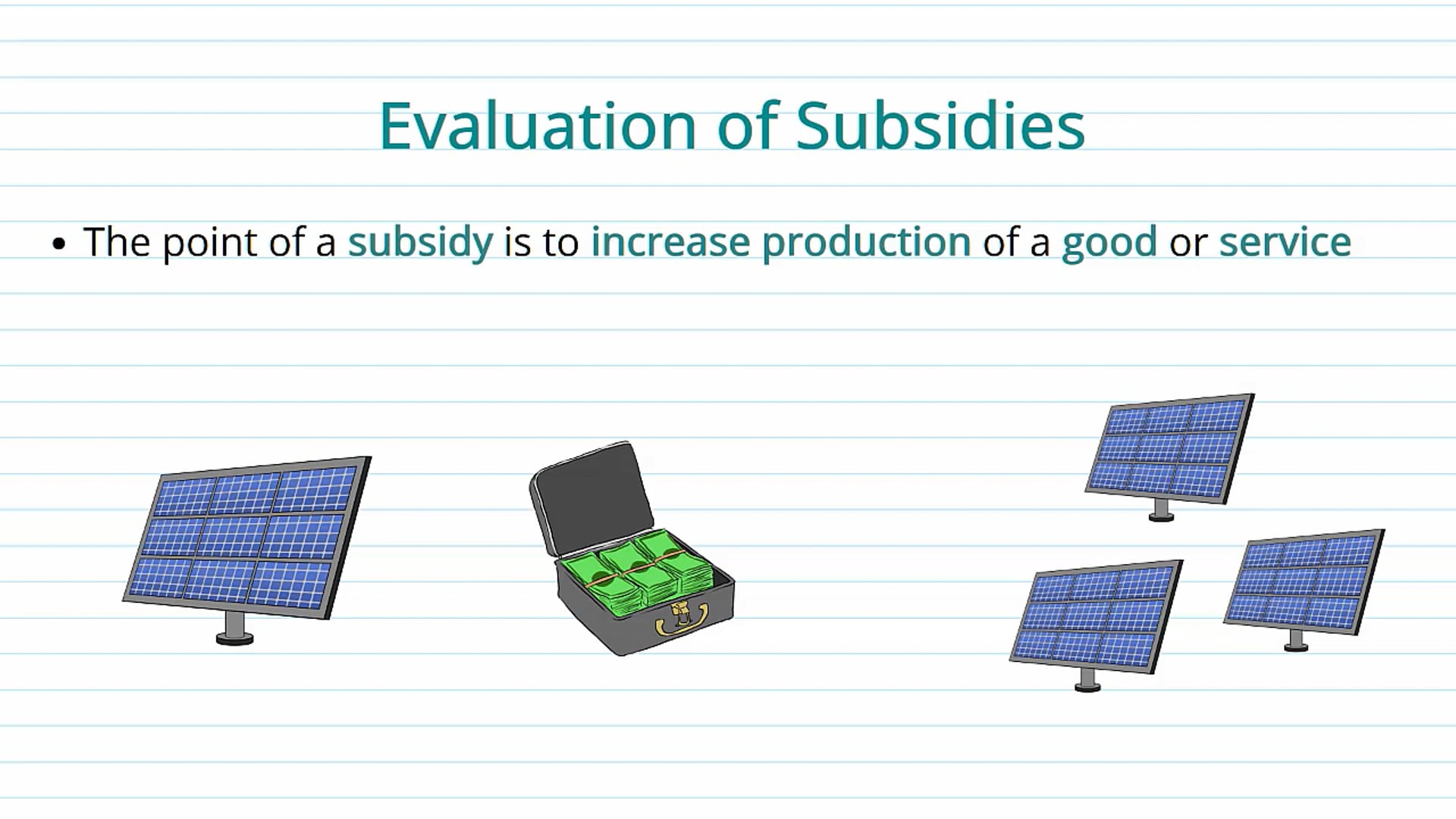 Evaluation of Subsidies

• The point of a subsidy is to increase production of a good or service